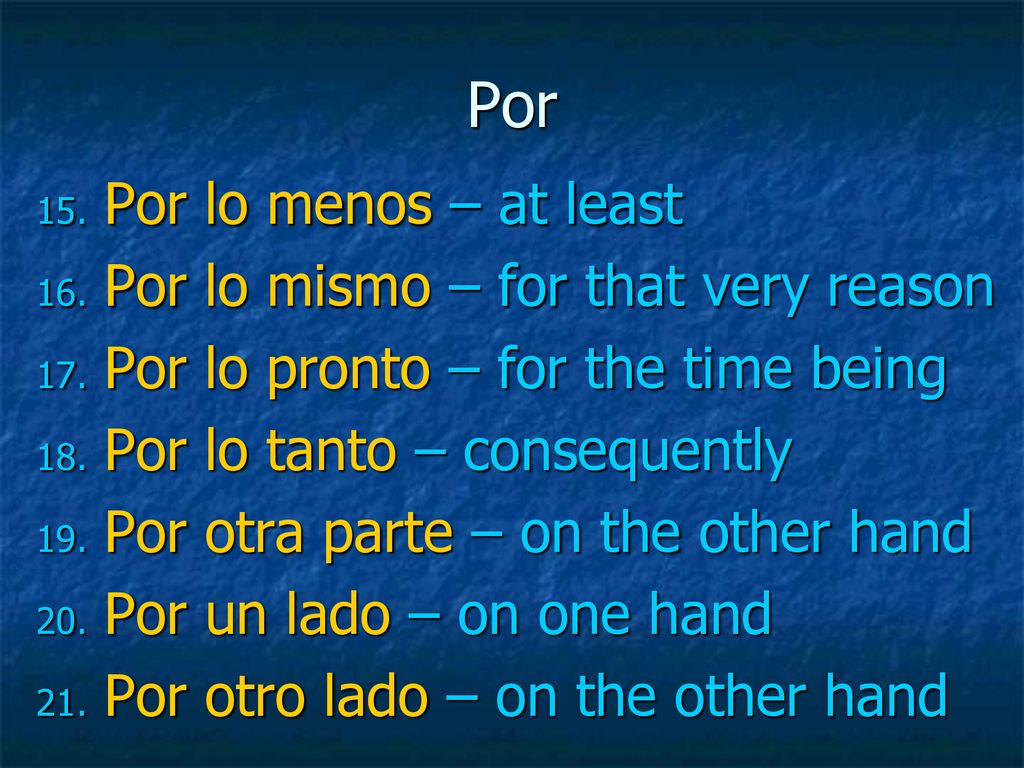 Por

15. Por lo menos – at least
16. Por lo mismo – for that very reason
17. Por lo pronto – for the time being
18. Por lo tanto – consequently
19. Por otra parte – on the other hand
20. Por un lado – on one hand
21. Por otro lado – on the other hand